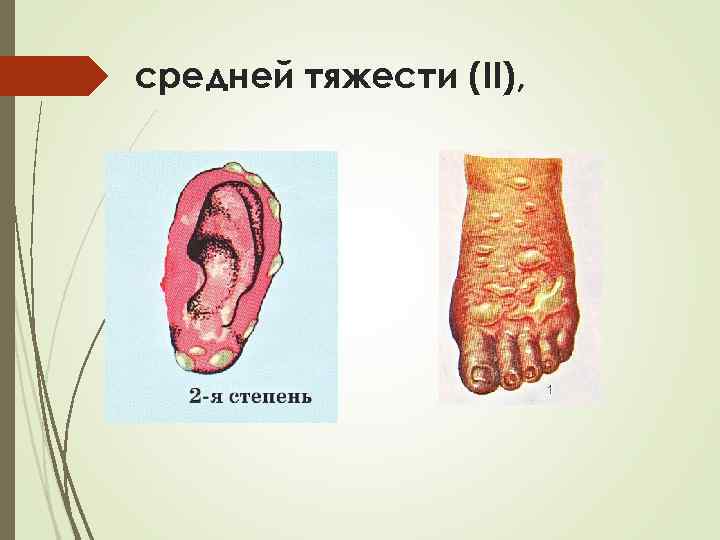 средней тяжести (II),

2-я степень

1